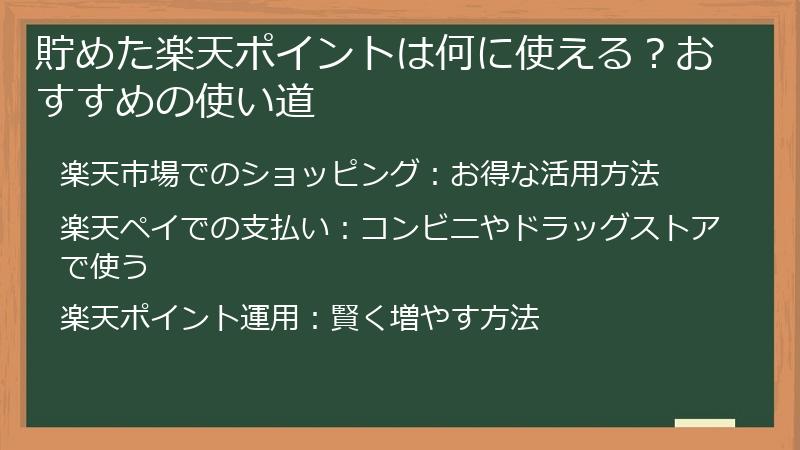 貯めた楽天ポイントは何に使える？おすすめの使い道

楽天市場でのショッピング：お得な活用方法

楽天ペイでの支払い：コンビニやドラッグストアで使う

楽天ポイント運用：賢く増やす方法